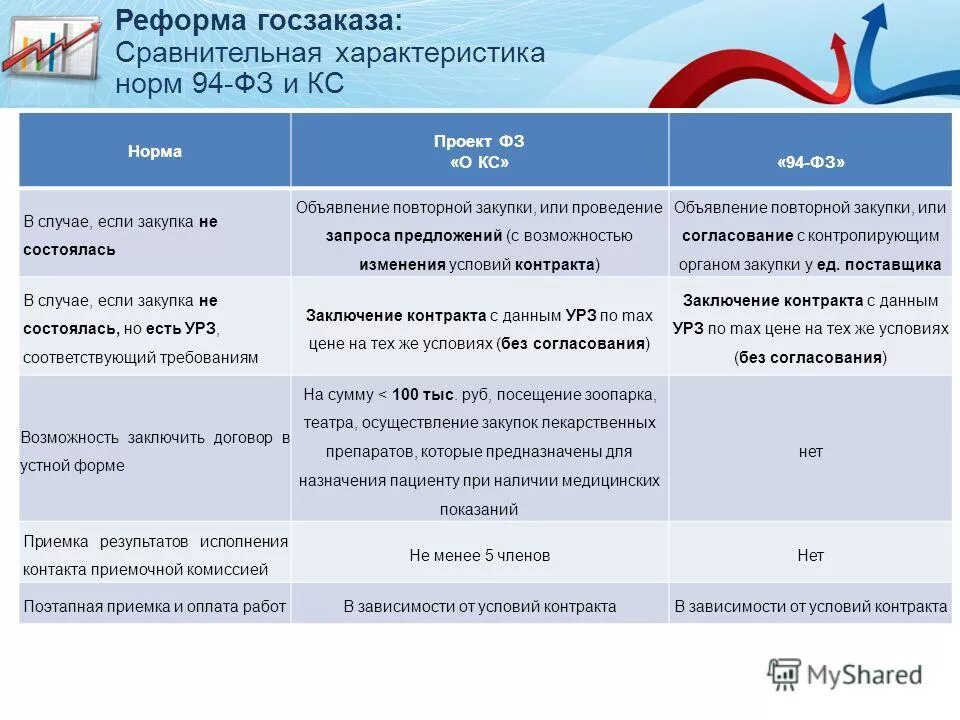 Реформа госзаказа:
Сравнительная характеристика норм 94-ФЗ и КС

| Норма | Проект ФЗ «О КС» | «94-ФЗ» |
|---|---|---|
| В случае, если закупка не состоялась | Объявление повторной закупки, или проведение запроса предложений (с возможностью изменения условий контракта) | Объявление повторной закупки, или согласование с контропирующим органом закупки у ед. поставщика |
| В случае, если закупка не состоялась, но есть УРЗ, соответствующий требованиям | Заключение контракта с данным УРЗ по max цене на тех же условиях (без согласования) | Заключение контракта с данным УРЗ по max цене на тех же условиях (без согласования) |
| Возможность заключить договор в устной форме | На сумму < 100 тыс. руб, посещение зоопарка, театра, осуществление закупок лекарственных препаратов, которые предназначены для назначения пациенту при наличии медицинских показаний | нет |
| Приемка результатов исполнения контакта приемочной комиссией | Не менее 5 членов | Нет |
| Поэтапная приемка и оплата работ | В зависимости от условий контракта | В зависимости от условий контракта |

MyShared